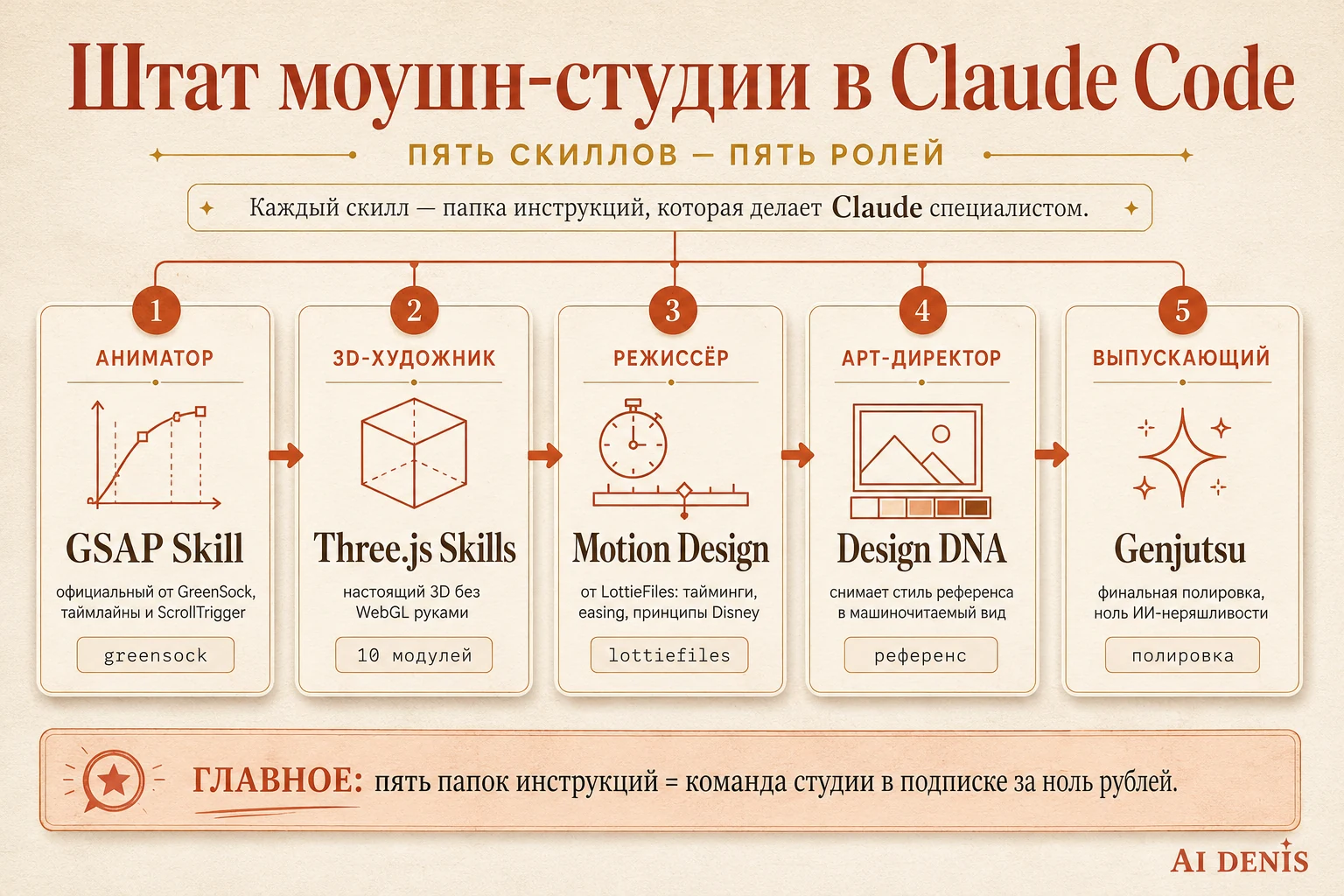 Штат моушн-студии в Claude Code

ПЯТЬ СКИЛЛОВ — ПЯТЬ РОЛЕЙ

Каждый скилл — папка инструкций, которая делает Claude специалистом.

1
АНИМАТОР
GSAP Skill
официальный от GreenSock, таймлайны и ScrollTrigger
greensock

2
3D-ХУДОЖНИК
Three.js Skills
настоящий 3D без WebGL руками
10 модулей

3
РЕЖИССЁР
Motion Design
от LottieFiles: тайминги, easing, принципы Disney
lottiefiles

4
АРТ-ДИРЕКТОР
Design DNA
снимает стиль референса в машиночитаемый вид
референс

5
ВЫПУСКАЮЩИЙ
Genjutsu
финальная полировка, ноль ИИ-неряшливости
полировка

ГЛАВНОЕ: пять папок инструкций = команда студии в подписке за ноль рублей.

AI DENIS